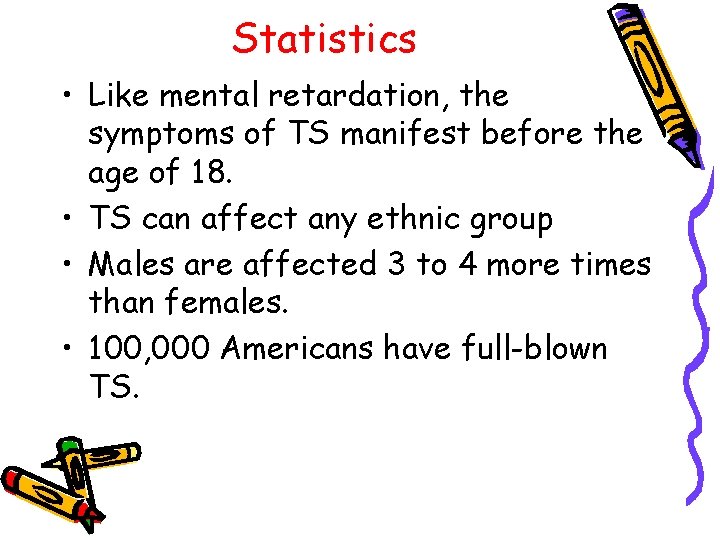 Statistics

• Like mental retardation, the symptoms of TS manifest before the age of 18.

• TS can affect any ethnic group

• Males are affected 3 to 4 more times than females.

• 100,000 Americans have full-blown TS.